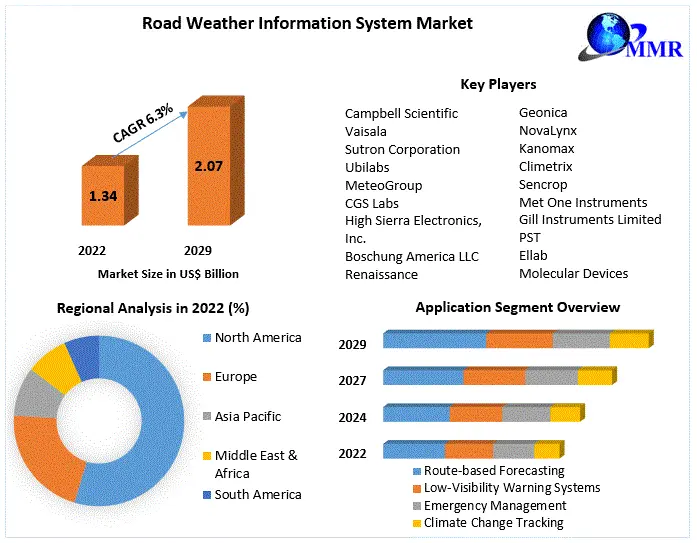 Road Weather Information System Market

MMR

CAGR 6.3%

1.34

2.07

2022

2029

Market Size in US$ Billion

Key Players

Campbell Scientific
Vaisala
Sutron Corporation
Ubilabs
MeteoGroup
CGS Labs
High Sierra Electronics, Inc.
Boschung America LLC
Renaissance

Geonica
NovaLynx
Kanomax
Climetrix
Sencrop
Met One Instruments
Gill Instruments Limited
PST
Ellab
Molecular Devices

Regional Analysis in 2022 (%)

North America
Europe
Asia Pacific
Middle East & Africa
South America

Application Segment Overview

2029
2027
2024
2022

Route-based Forecasting
Low-Visibility Warning Systems
Emergency Management
Climate Change Tracking